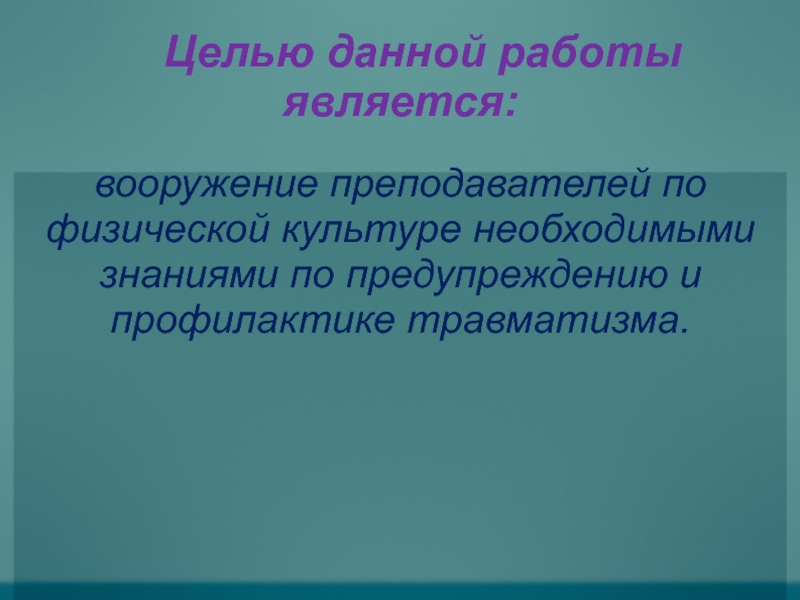 Целью данной работы является:

вооружение преподавателей по физической культуре необходимыми знаниями по предупреждению и профилактике травматизма.